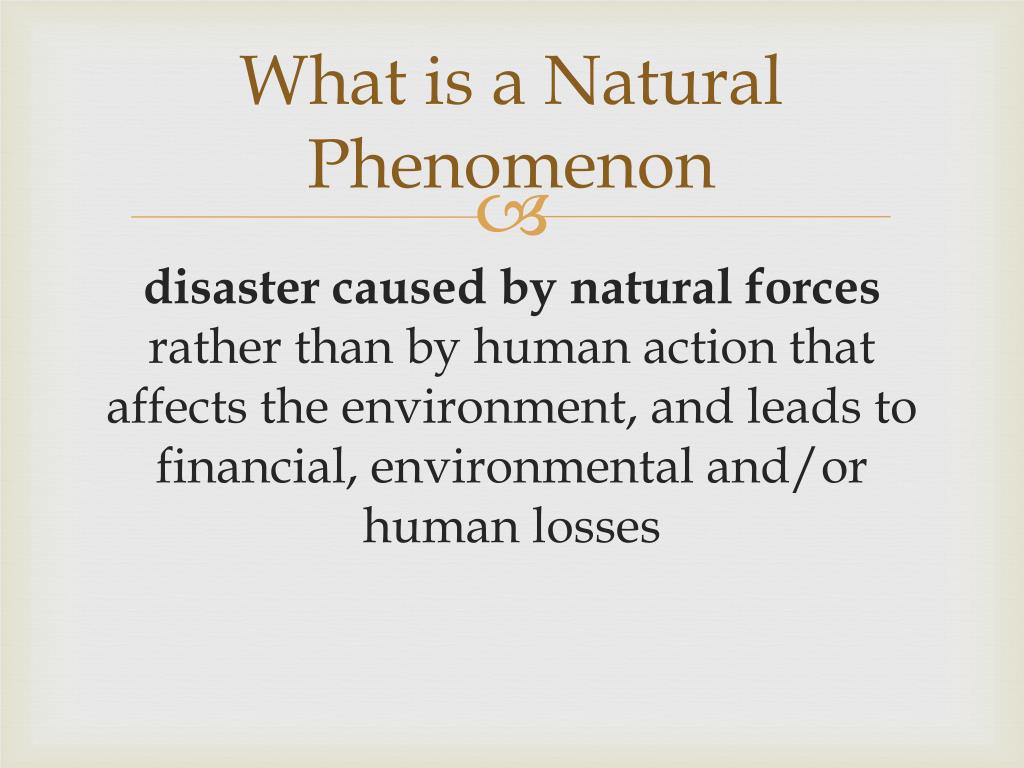 What is a Natural Phenomenon

disaster caused by natural forces rather than by human action that affects the environment, and leads to financial, environmental and/or human losses